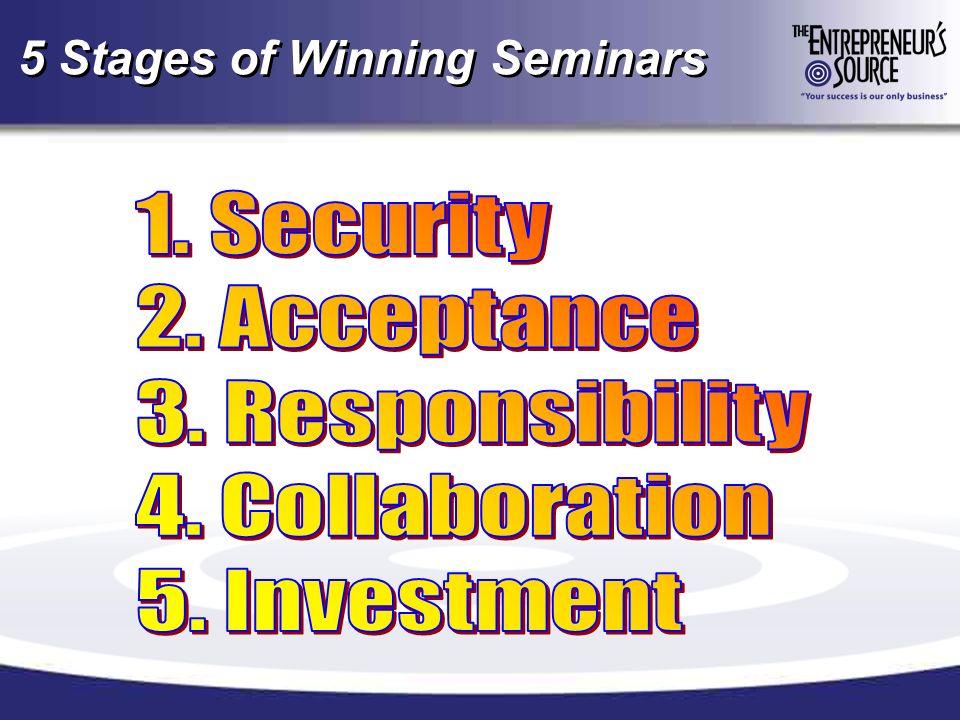 5 Stages of Winning Seminars

THE ENTREPRENEUR'S SOURCE
"Your success is our only business"

1. Security
2. Acceptance
3. Responsibility
4. Collaboration
5. Investment